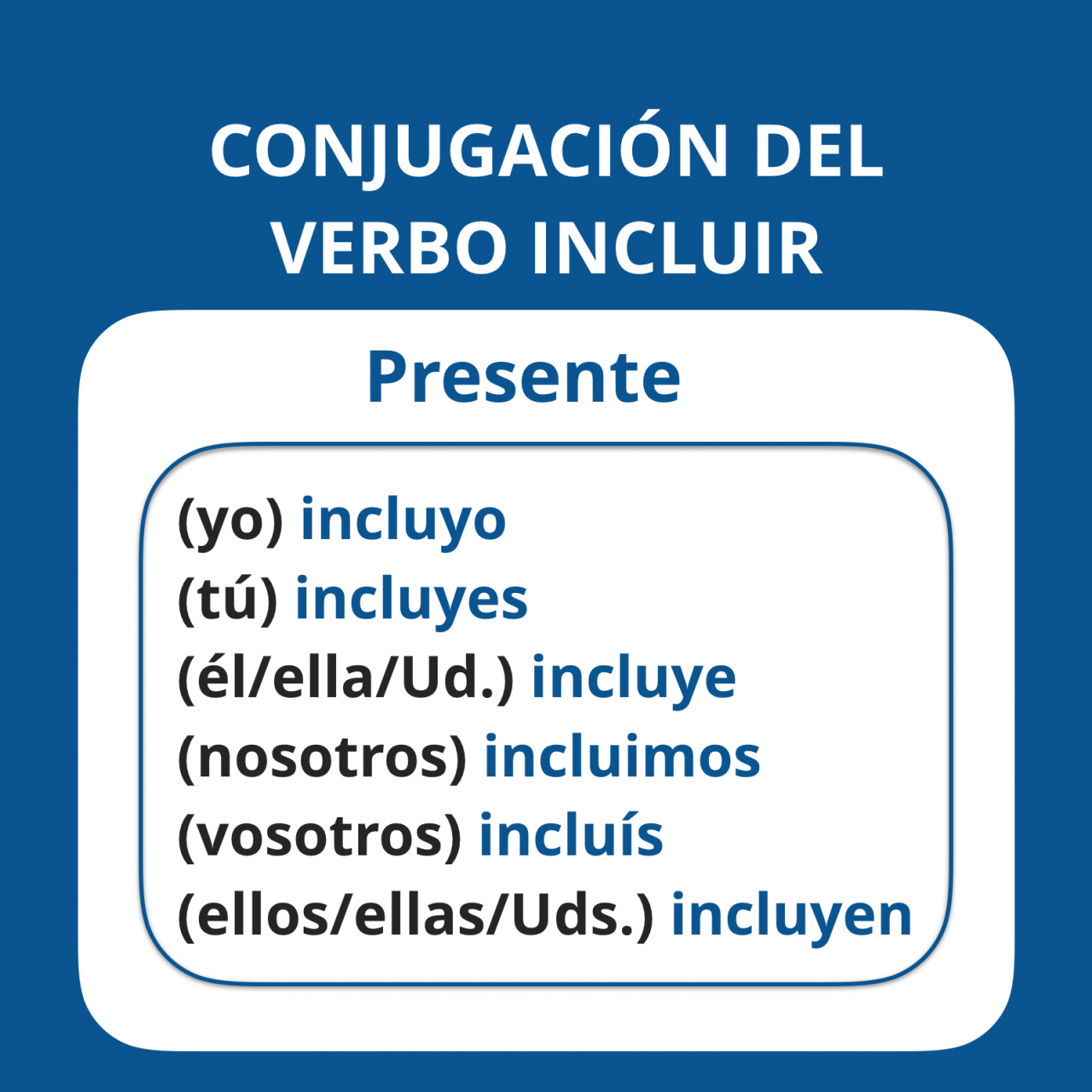 CONJUGACIÓN DEL VERBO INCLUIR

Presente

(yo) incluyo
(tú) incluyes
(él/ella/Ud.) incluye
(nosotros) incluimos
(vosotros) incluís
(ellos/ellas/Uds.) incluyen